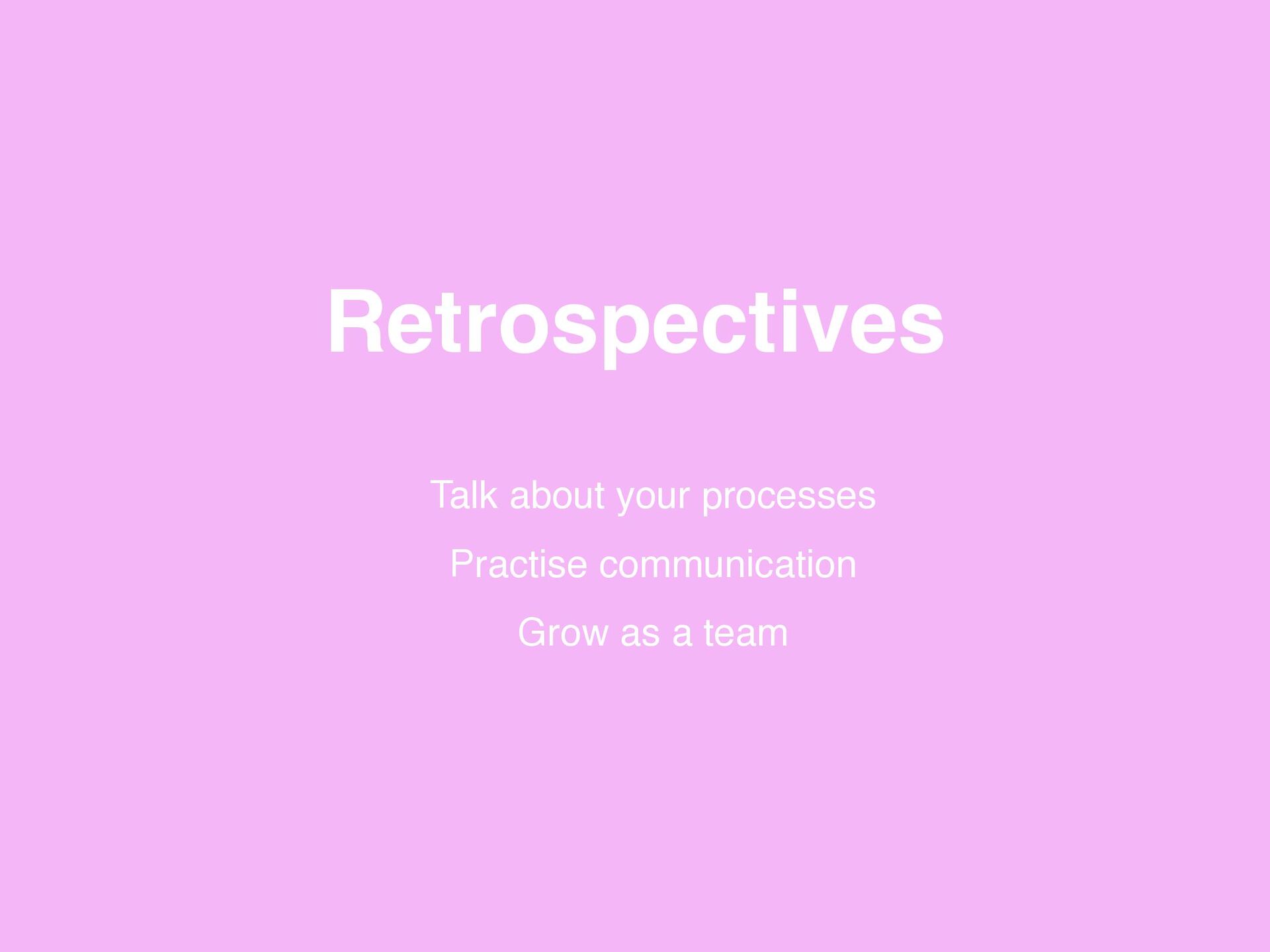 Retrospectives

Talk about your processes

Practise communication

Grow as a team